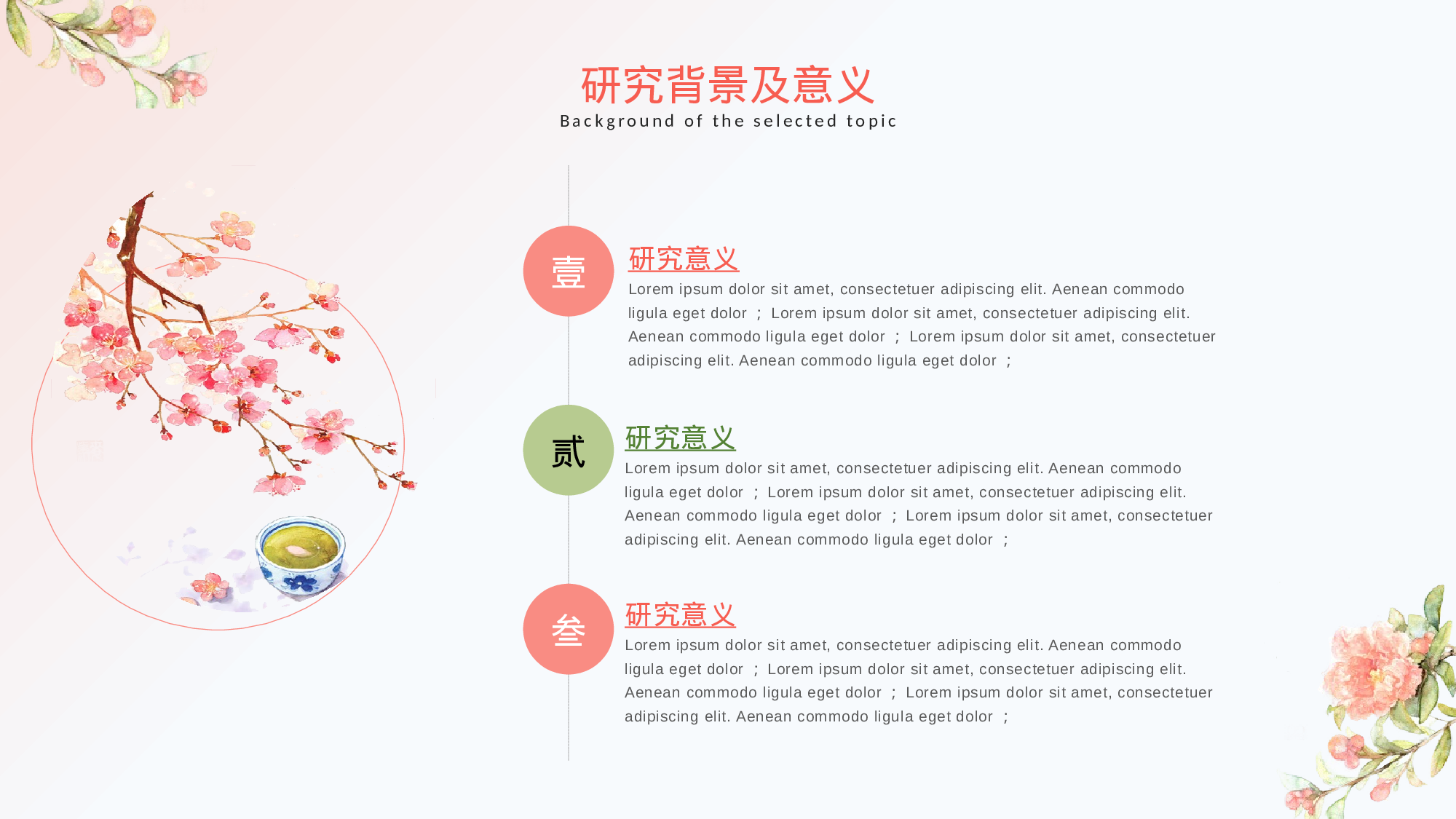 研究背景及意义
Background of the selected topic

壹
研究意义
Lorem ipsum dolor sit amet, consectetuer adipiscing elit. Aenean commodo ligula eget dolor ； Lorem ipsum dolor sit amet, consectetuer adipiscing elit. Aenean commodo ligula eget dolor ； Lorem ipsum dolor sit amet, consectetuer adipiscing elit. Aenean commodo ligula eget dolor ；

贰
研究意义
Lorem ipsum dolor sit amet, consectetuer adipiscing elit. Aenean commodo ligula eget dolor ； Lorem ipsum dolor sit amet, consectetuer adipiscing elit. Aenean commodo ligula eget dolor ； Lorem ipsum dolor sit amet, consectetuer adipiscing elit. Aenean commodo ligula eget dolor ；

叁
研究意义
Lorem ipsum dolor sit amet, consectetuer adipiscing elit. Aenean commodo ligula eget dolor ； Lorem ipsum dolor sit amet, consectetuer adipiscing elit. Aenean commodo ligula eget dolor ； Lorem ipsum dolor sit amet, consectetuer adipiscing elit. Aenean commodo ligula eget dolor ；